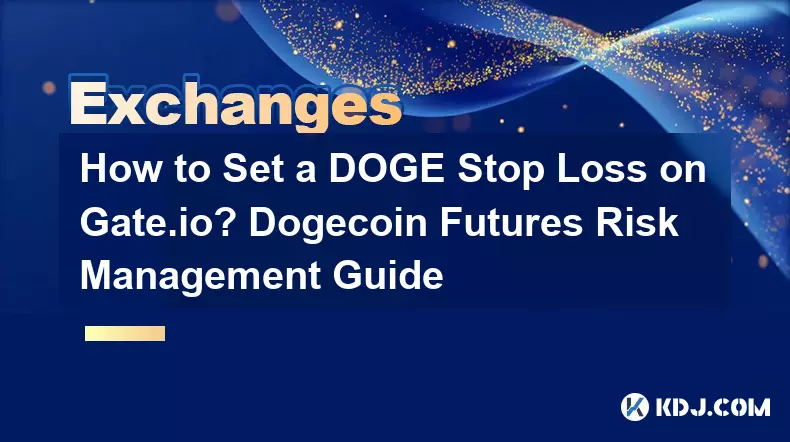 Exchanges

How to Set a DOGE Stop Loss on Gate.io? Dogecoin Futures Risk Management Guide

KDJ.COM